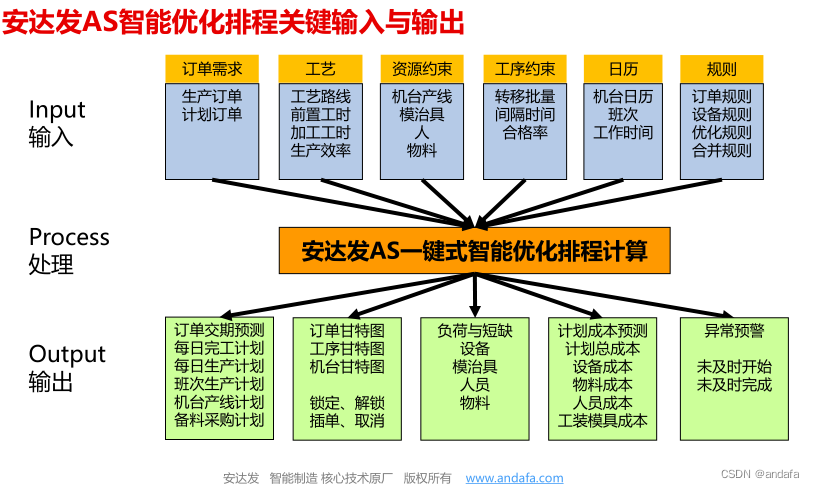 安达发AS智能优化排程关键输入与输出

Input
输入

订单需求
生产订单
计划订单

工艺
工艺路线
前置工时
加工工时
生产效率

资源约束
机台产线
模治具
人
物料

工序约束
转移批量
间隔时间
合格率

日历
机台日历
班次
工作时间

规则
订单规则
设备规则
优化规则
合并规则

Process
处理

安达发AS一键式智能优化排程计算

Output
输出

订单交期预测
每日完工计划
每日生产计划
班次生产计划
机台产线计划
备料采购计划

订单甘特图
工序甘特图
机台甘特图

锁定、解锁
插单、取消

负荷与短缺
设备
模治具
人员
物料

计划成本预测
计划总成本
设备成本
物料成本
人员成本
工装模具成本

异常预警

未及时开始
未及时完成

安达发 智能制造 核心技术原厂 版权所有 www.andafa.com

CSDN @andafa